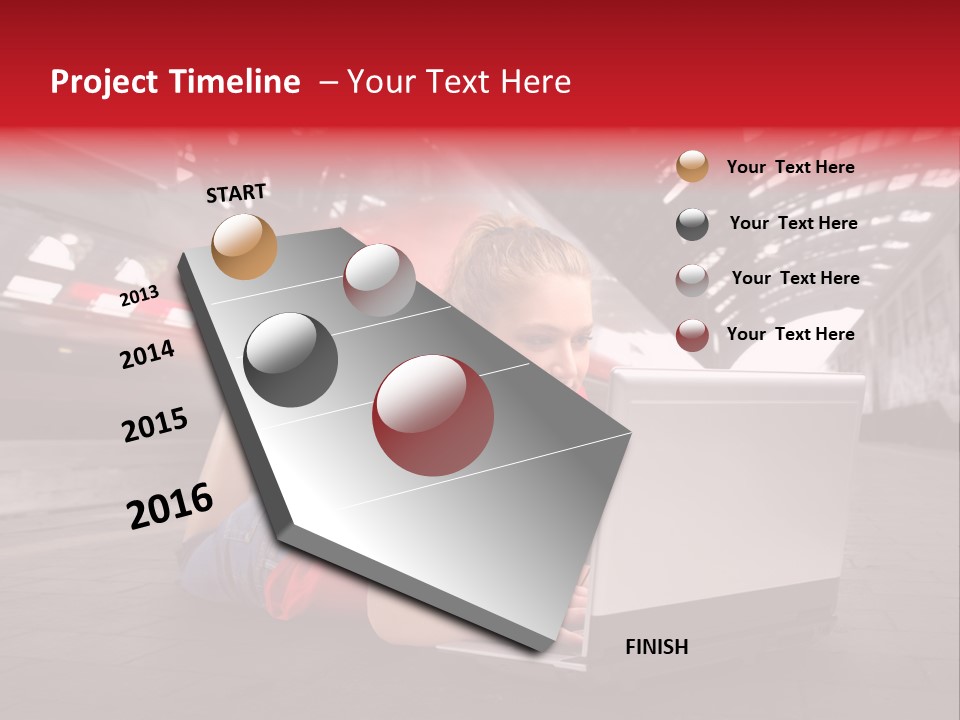 Project Timeline – Your Text Here

START

2013

2014

2015

2016

FINISH

Your Text Here

Your Text Here

Your Text Here

Your Text Here